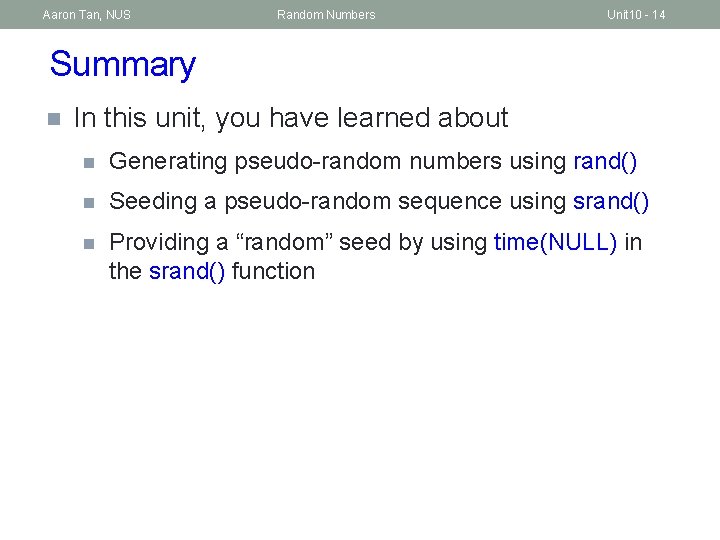 Aaron Tan, NUS

Random Numbers

Unit10 - 14

Summary

In this unit, you have learned about

Generating pseudo-random numbers using rand()

Seeding a pseudo-random sequence using srand()

Providing a “random” seed by using time(NULL) in the srand() function